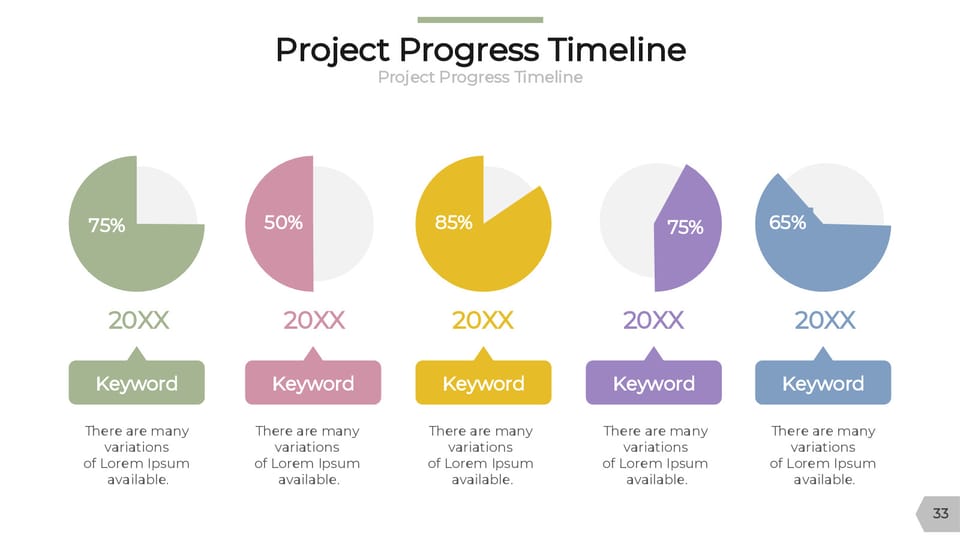 Project Progress Timeline
Project Progress Timeline

75%
20XX
Keyword
There are many variations of Lorem Ipsum available.

50%
20XX
Keyword
There are many variations of Lorem Ipsum available.

85%
20XX
Keyword
There are many variations of Lorem Ipsum available.

75%
20XX
Keyword
There are many variations of Lorem Ipsum available.

65%
20XX
Keyword
There are many variations of Lorem Ipsum available.

33